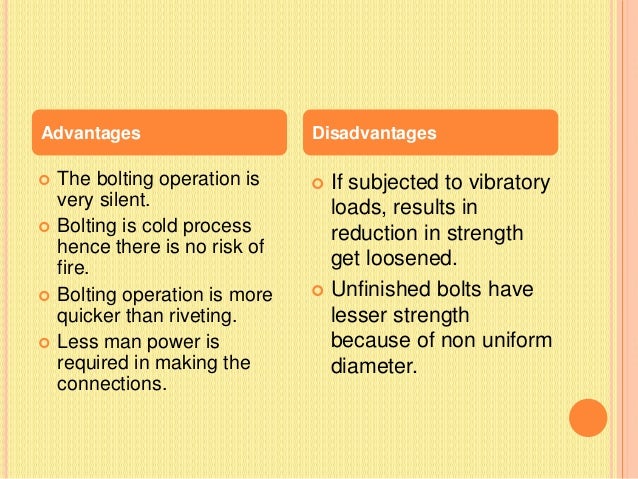 Advantages

The bolting operation is very silent.

Bolting is cold process hence there is no risk of fire.

Bolting operation is more quicker than riveting.

Less man power is required in making the connections.

Disadvantages

If subjected to vibratory loads, results in reduction in strength get loosened.

Unfinished bolts have lesser strength because of non uniform diameter.